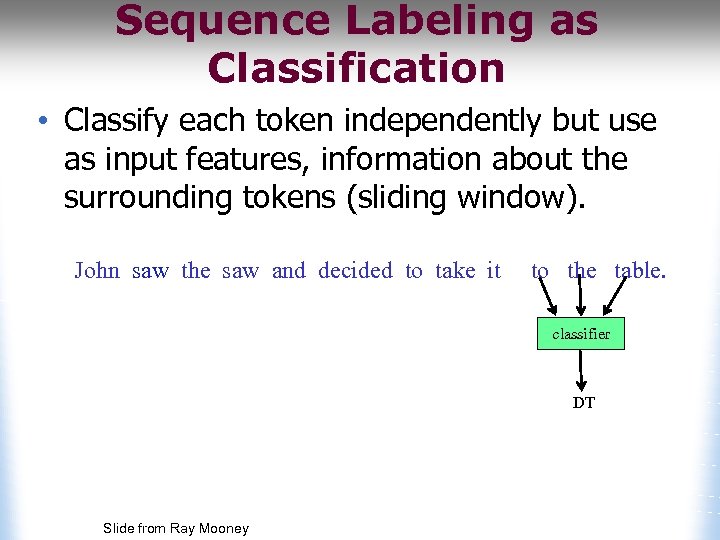 Sequence Labeling as Classification

• Classify each token independently but use as input features, information about the surrounding tokens (sliding window).

John saw the saw and decided to take it to the table.

classifier

DT

Slide from Ray Mooney